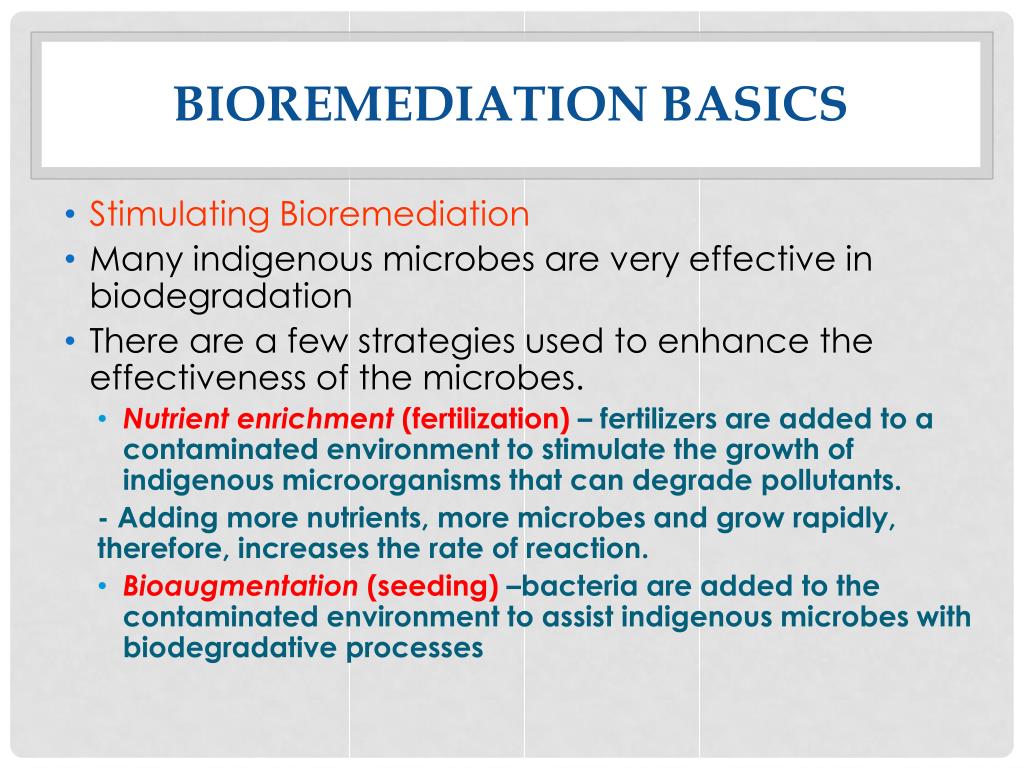 BIOREMEDIATION BASICS

• Stimulating Bioremediation
• Many indigenous microbes are very effective in biodegradation
• There are a few strategies used to enhance the effectiveness of the microbes.
• Nutrient enrichment (fertilization) – fertilizers are added to a contaminated environment to stimulate the growth of indigenous microorganisms that can degrade pollutants.
- Adding more nutrients, more microbes and grow rapidly, therefore, increases the rate of reaction.
• Bioaugmentation (seeding) –bacteria are added to the contaminated environment to assist indigenous microbes with biodegradative processes